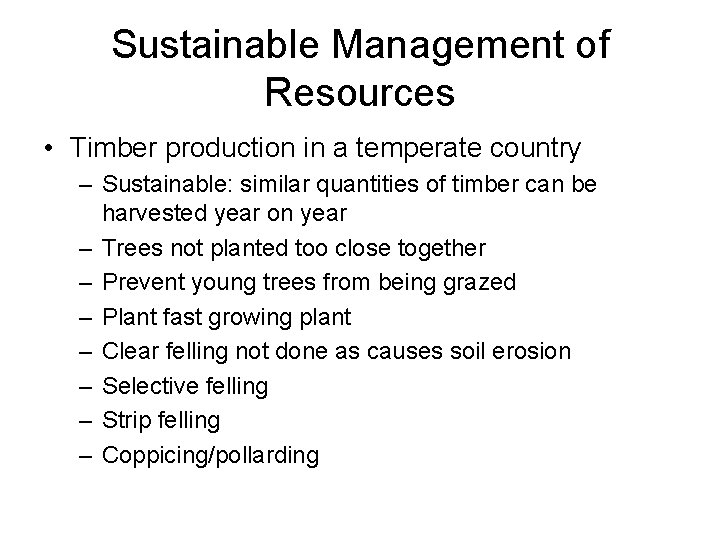 Sustainable Management of Resources

• Timber production in a temperate country
– Sustainable: similar quantities of timber can be harvested year on year
– Trees not planted too close together
– Prevent young trees from being grazed
– Plant fast growing plant
– Clear felling not done as causes soil erosion
– Selective felling
– Strip felling
– Coppicing/pollarding